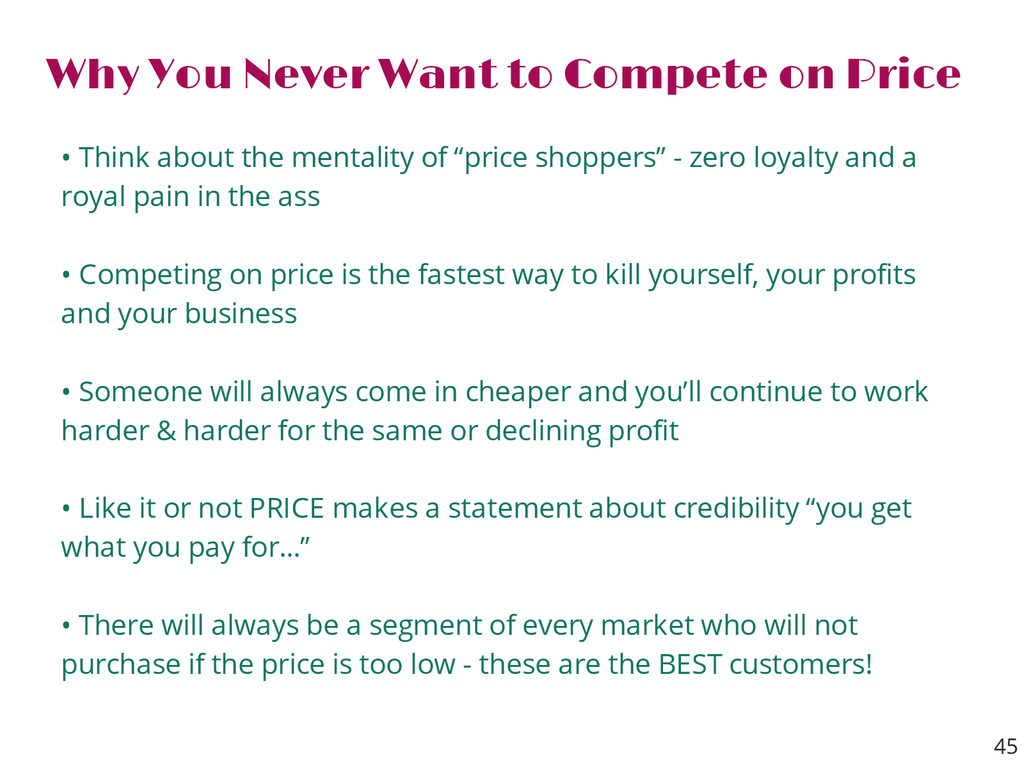 Why You Never Want to Compete on Price

• Think about the mentality of “price shoppers” - zero loyalty and a royal pain in the ass

• Competing on price is the fastest way to kill yourself, your profits and your business

• Someone will always come in cheaper and you’ll continue to work harder & harder for the same or declining profit

• Like it or not PRICE makes a statement about credibility “you get what you pay for…”

• There will always be a segment of every market who will not purchase if the price is too low - these are the BEST customers!

45